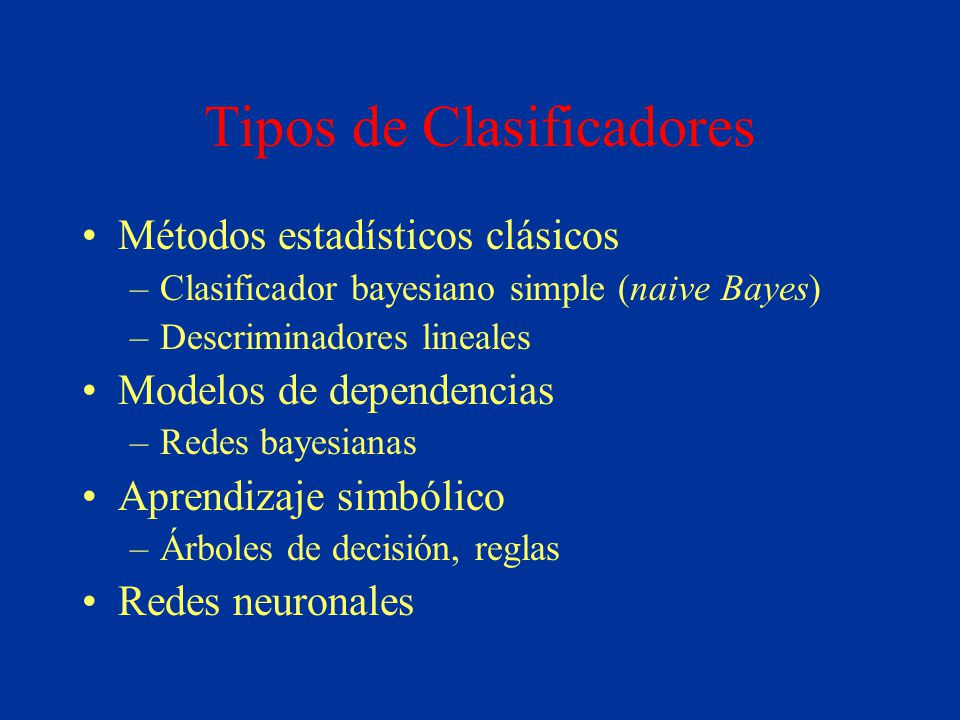 Tipos de Clasificadores

• Métodos estadísticos clásicos
– Clasificador bayesiano simple (naive Bayes)
– Descriminadores lineales
• Modelos de dependencias
– Redes bayesianas
• Aprendizaje simbólico
– Árboles de decisión, reglas
• Redes neuronales